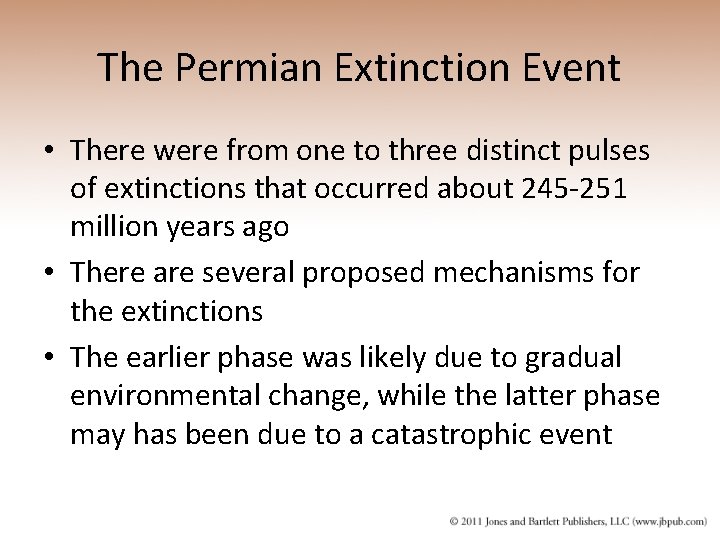 The Permian Extinction Event

• There were from one to three distinct pulses of extinctions that occurred about 245-251 million years ago

• There are several proposed mechanisms for the extinctions

• The earlier phase was likely due to gradual environmental change, while the latter phase may has been due to a catastrophic event

© 2011 Jones and Bartlett Publishers, LLC (www.jbpub.com)